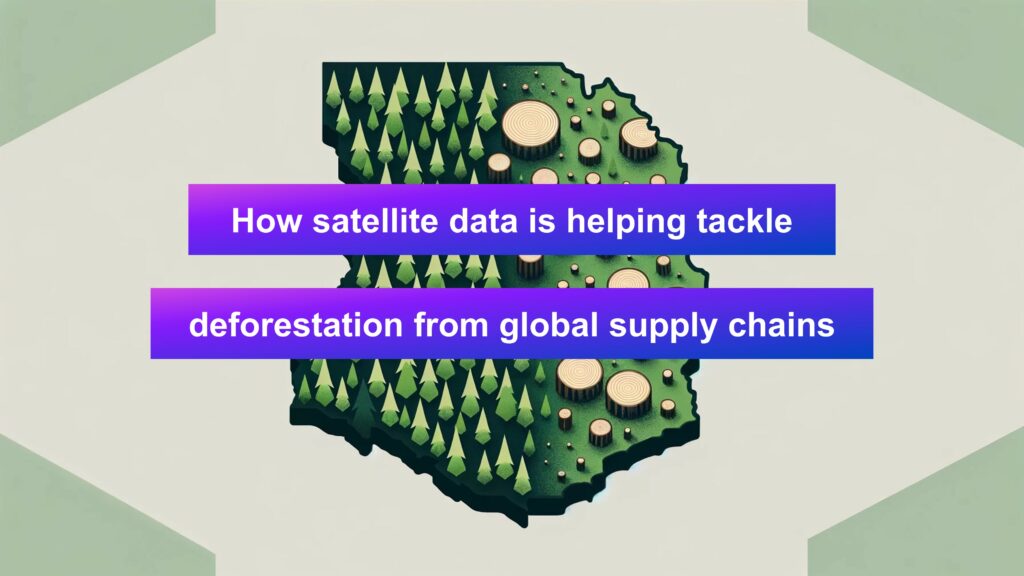 How satellite data is helping tackle

deforestation from global supply chains